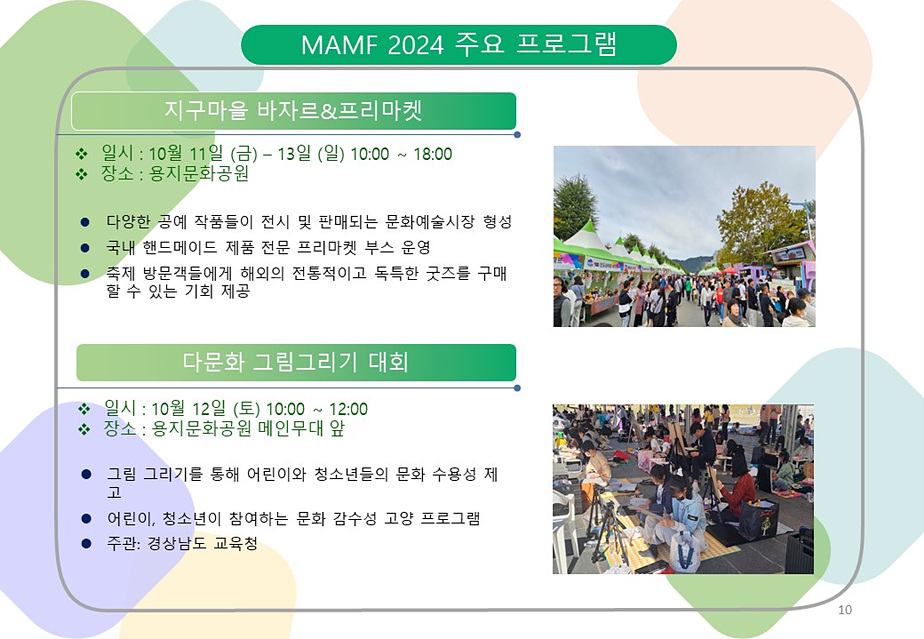 MAMF 2024 주요 프로그램

지구마을 바자르&프리마켓

❖ 일시 : 10월 11일 (금) – 13일 (일) 10:00 ~ 18:00
❖ 장소 : 용지문화공원

● 다양한 공예 작품들이 전시 및 판매되는 문화예술시장 형성
● 국내 핸드메이드 제품 전문 프리마켓 부스 운영
● 축제 방문객들에게 해외의 전통적이고 독특한 굿즈를 구매할 수 있는 기회 제공

다문화 그림그리기 대회

❖ 일시 : 10월 12일 (토) 10:00 ~ 12:00
❖ 장소 : 용지문화공원 메인무대 앞

● 그림 그리기를 통해 어린이와 청소년들의 문화 수용성 제고
● 어린이, 청소년이 참여하는 문화 감수성 고양 프로그램
● 주관: 경상남도 교육청

10